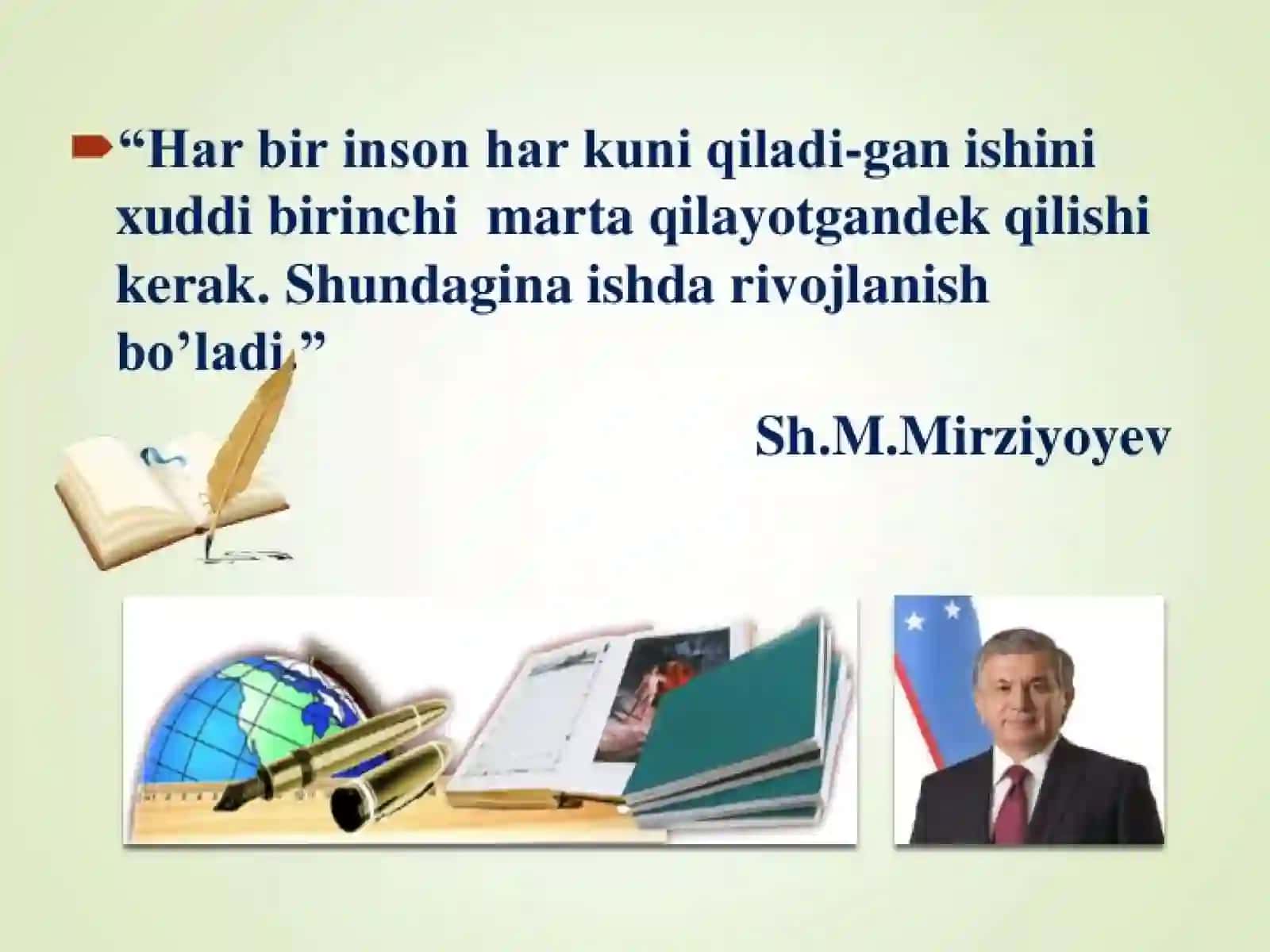 “Har bir inson har kuni qiladi-gan ishini xuddi birinchi marta qilayotgandek qilishi kerak. Shundagina ishda rivojlanish bo’ladi.”

Sh.M.Mirziyoyev